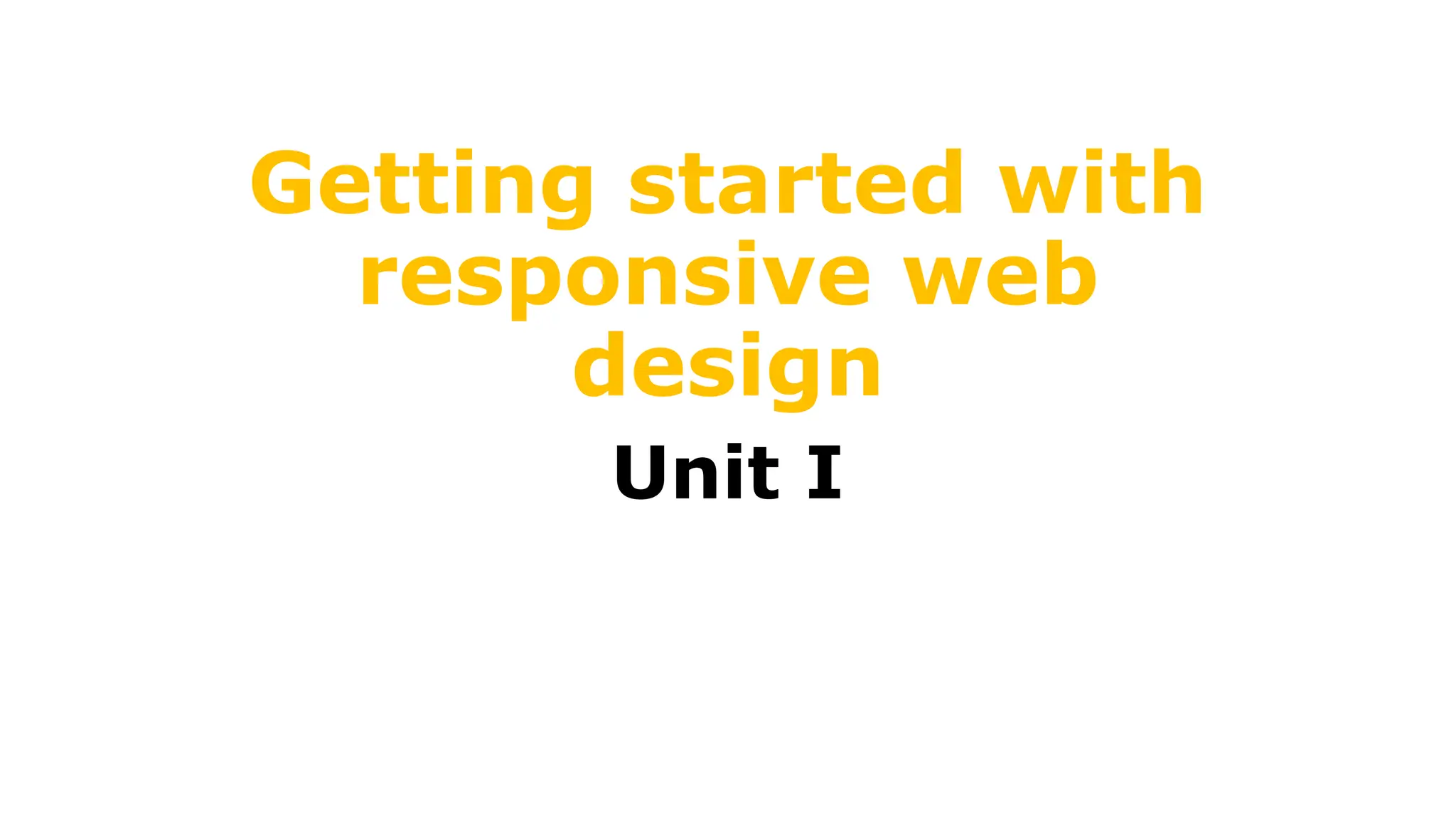 Getting started with responsive web design

Unit I